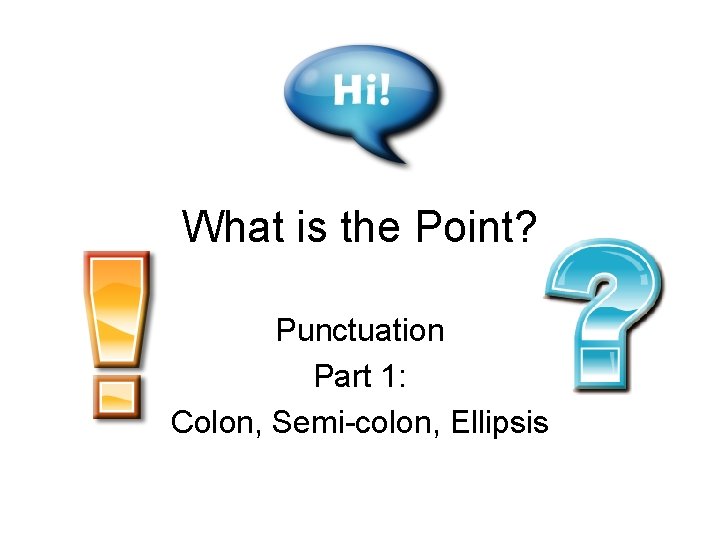 Hi!

What is the Point?

Punctuation
Part 1:
Colon, Semi-colon, Ellipsis